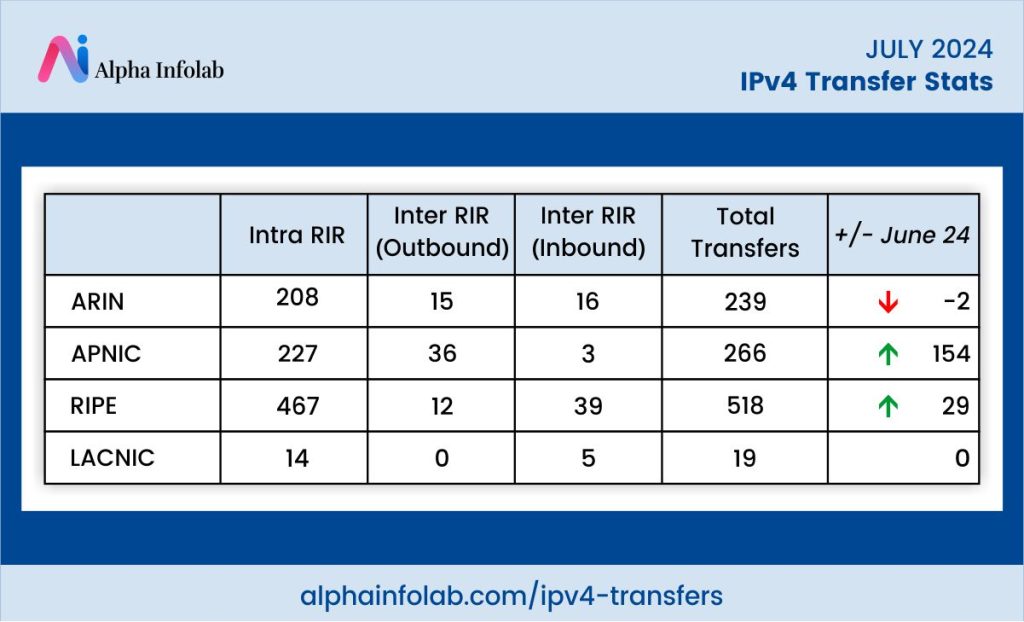 Alpha Infolab

JULY 2024
IPv4 Transfer Stats

| | Intra RIR | Inter RIR (Outbound) | Inter RIR (Inbound) | Total Transfers | +/- June 24 |
|---|---|---|---|---|---|
| ARIN | 208 | 15 | 16 | 239 | ↓ -2 |
| APNIC | 227 | 36 | 3 | 266 | ↑ 154 |
| RIPE | 467 | 12 | 39 | 518 | ↑ 29 |
| LACNIC | 14 | 0 | 5 | 19 | 0 |

alphainfolab.com/ipv4-transfers